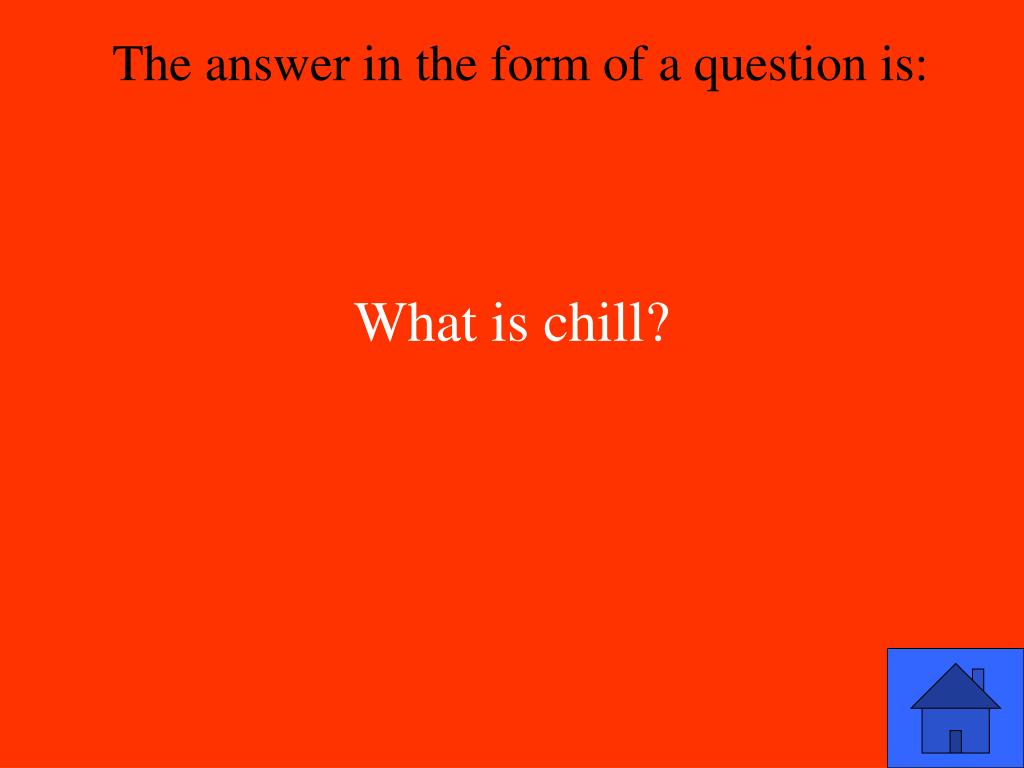 The answer in the form of a question is:

What is chill?